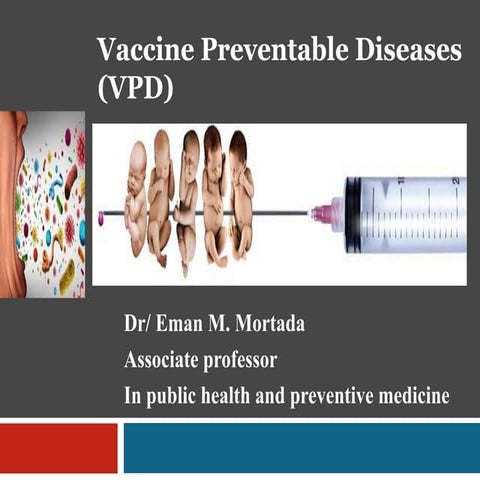 Vaccine Preventable Diseases (VPD)

Dr/ Eman M. Mortada

Associate professor

In public health and preventive medicine